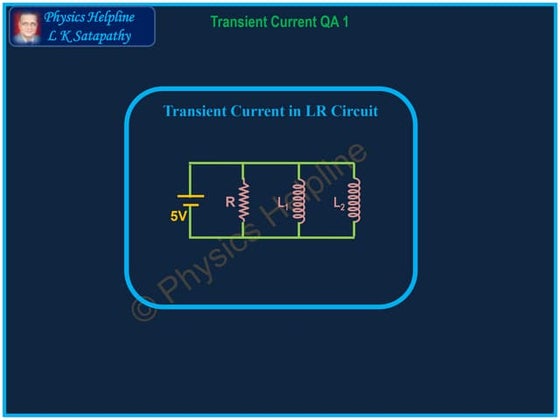 Physics Helpline
L K Satapathy

Transient Current QA 1

Transient Current in LR Circuit

5V
R
$L_1$
$L_2$

© Physics Helpline